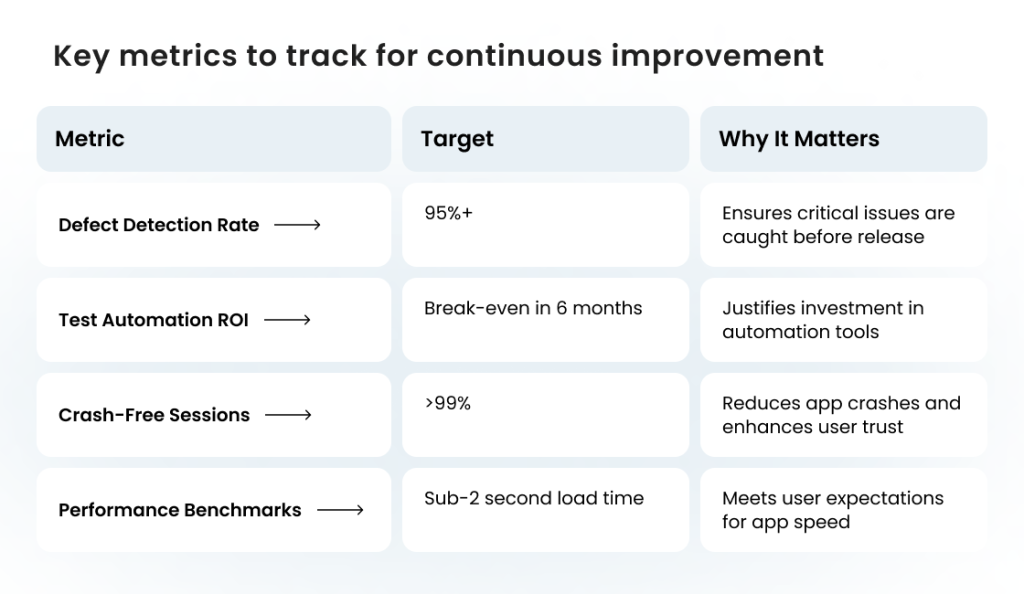 Key metrics to track for continuous improvement

| Metric | Target | Why It Matters |
|---|---|---|
| Defect Detection Rate ⟶ | 95%+ | Ensures critical issues are caught before release |
| Test Automation ROI ⟶ | Break-even in 6 months | Justifies investment in automation tools |
| Crash-Free Sessions ⟶ | >99% | Reduces app crashes and enhances user trust |
| Performance Benchmarks ⟶ | Sub-2 second load time | Meets user expectations for app speed |